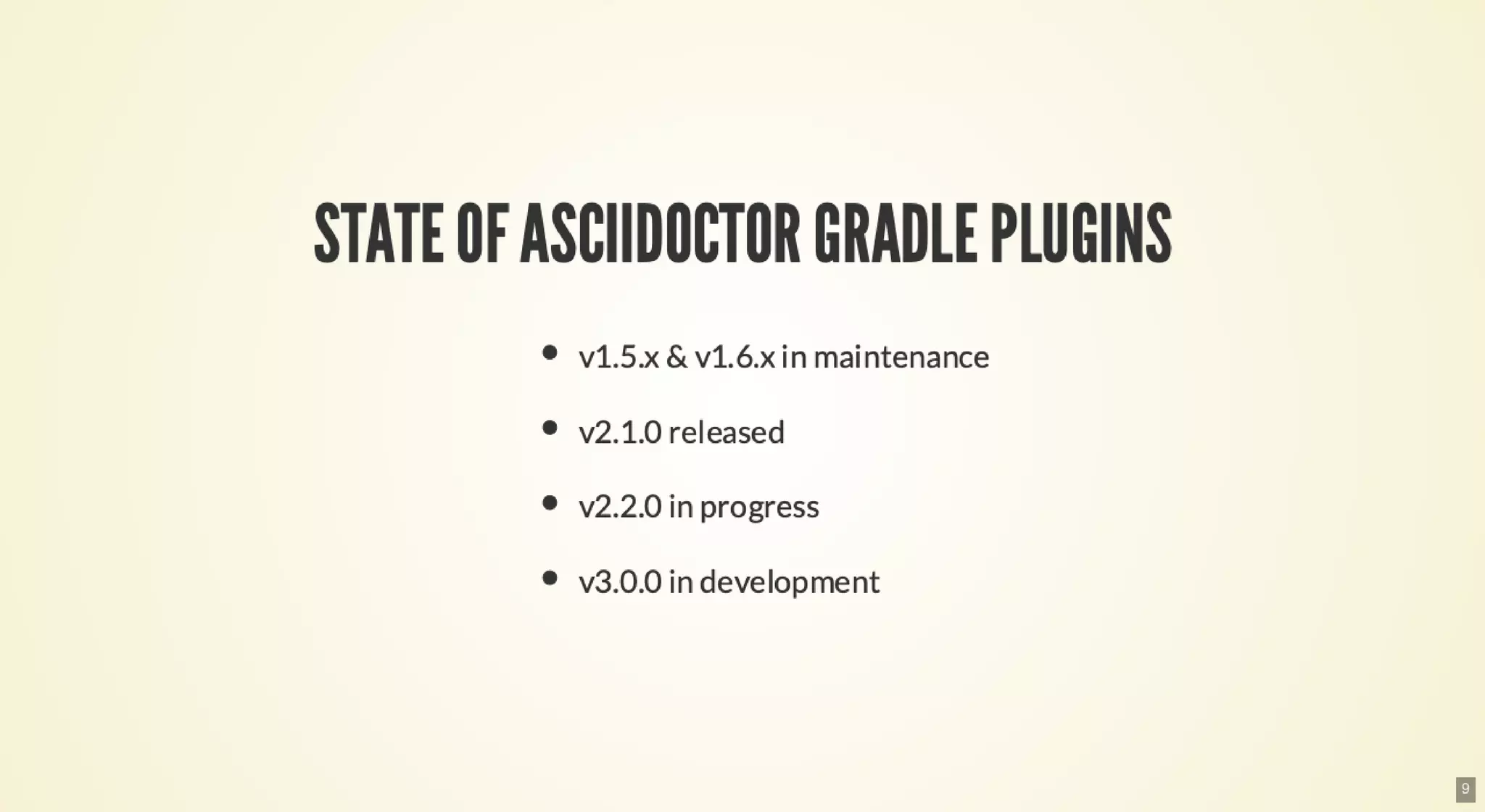 STATE OF ASCIIDOCTOR GRADLE PLUGINS

- v1.5.x & v1.6.x in maintenance
- v2.1.0 released
- v2.2.0 in progress
- v3.0.0 in development

9